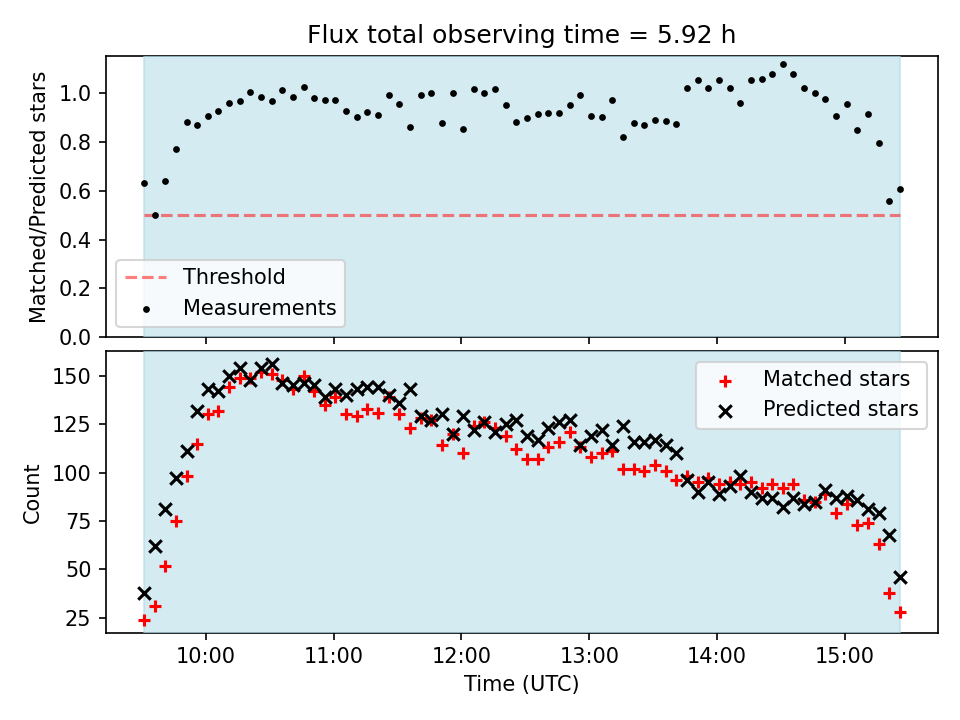 Flux total observing time = 5.92 h

Matched/Predicted stars

1.0
0.8
0.6
0.4
0.2
0.0

Threshold
Measurements

Count

150
125
100
75
50
25

Matched stars
Predicted stars

10:00
11:00
12:00
13:00
14:00
15:00

Time (UTC)